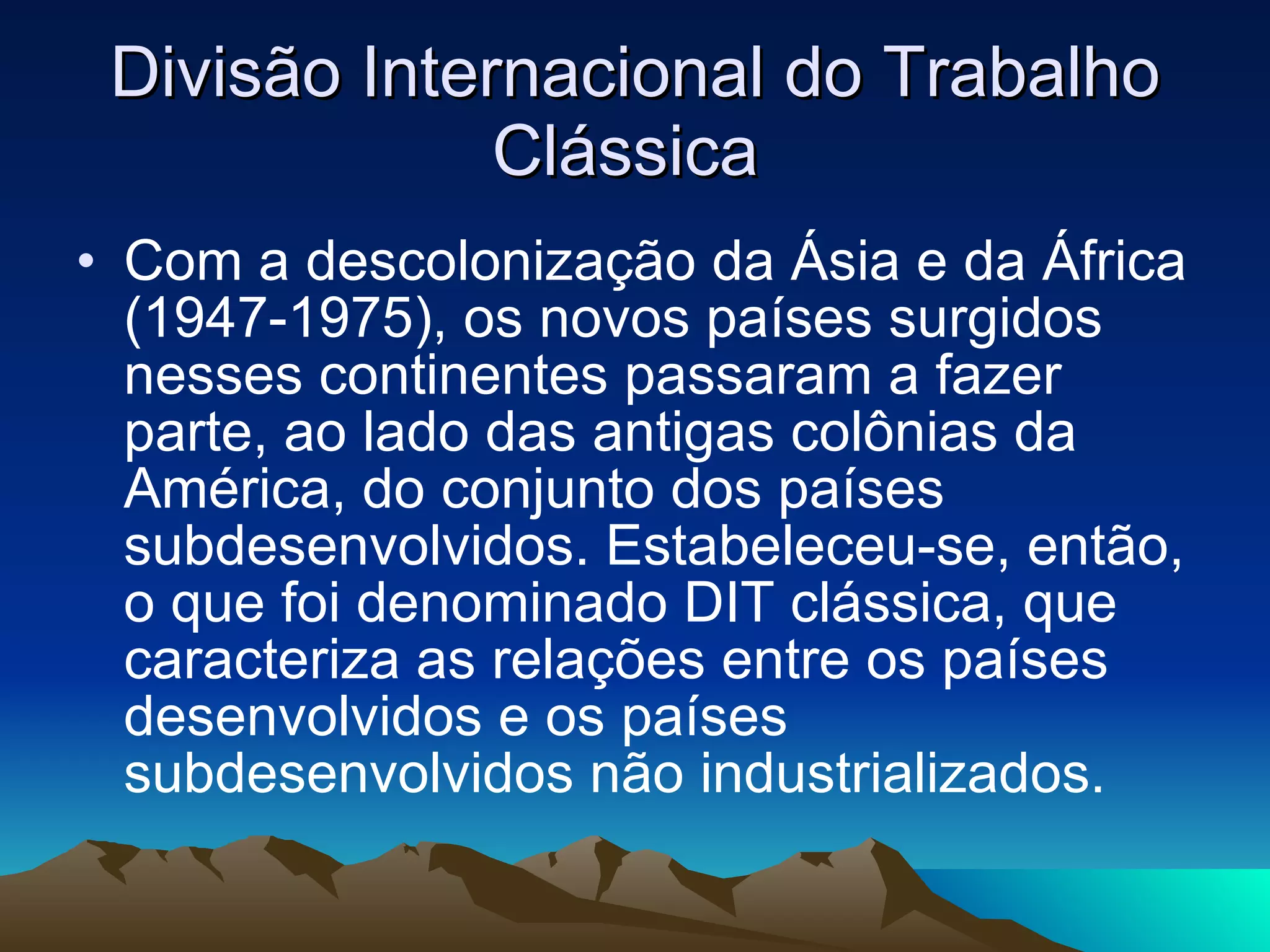 Divisão Internacional do Trabalho Clássica

• Com a descolonização da Ásia e da África (1947-1975), os novos países surgidos nesses continentes passaram a fazer parte, ao lado das antigas colônias da América, do conjunto dos países subdesenvolvidos. Estabeleceu-se, então, o que foi denominado DIT clássica, que caracteriza as relações entre os países desenvolvidos e os países subdesenvolvidos não industrializados.